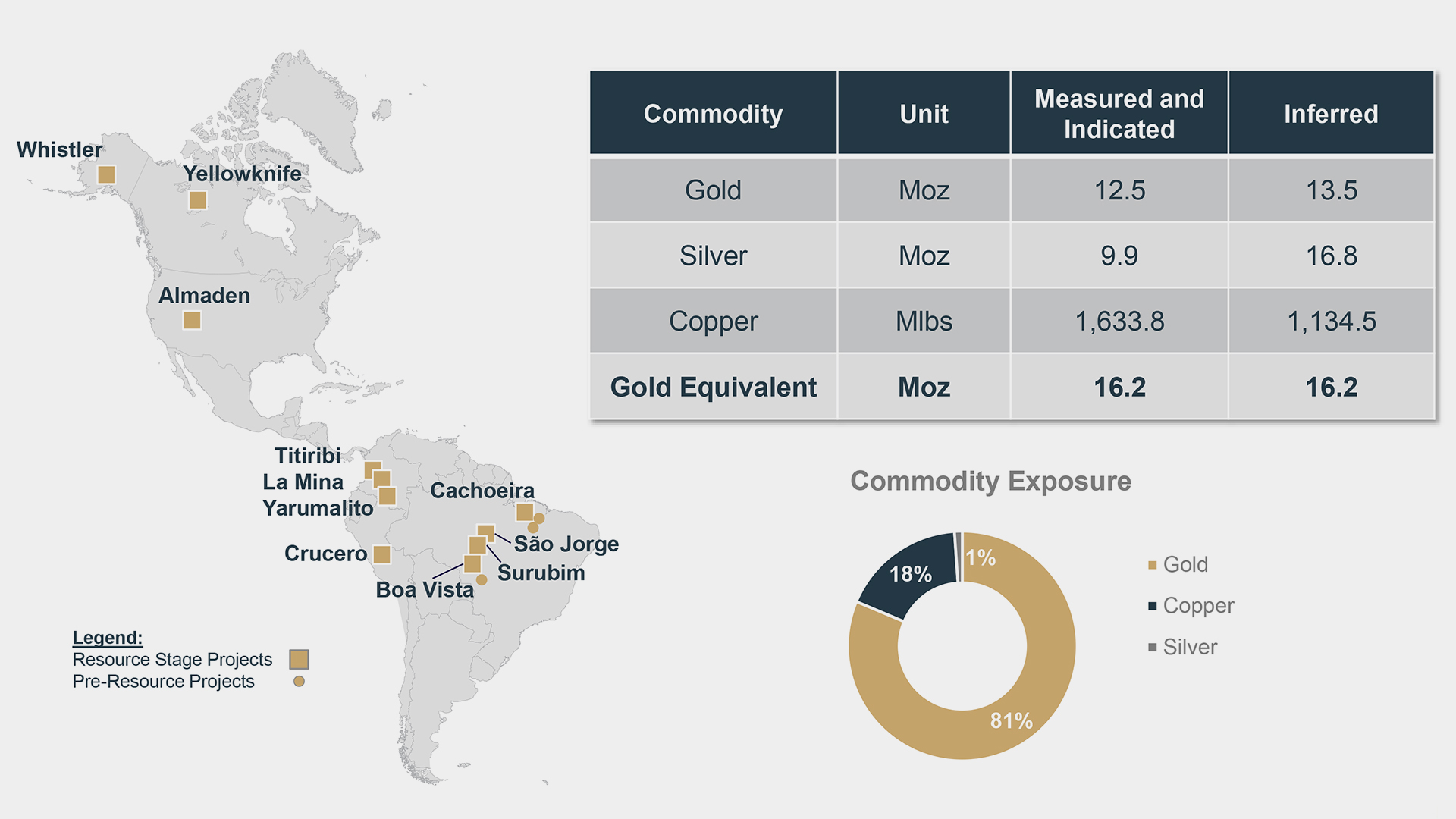 Whistler
Yellowknife
Almaden
Titiribi
La Mina
Yarumalito
Cachoeira
Crucero
São Jorge
Surubim
Boa Vista

Legend:
Resource Stage Projects
Pre-Resource Projects

| Commodity | Unit | Measured and Indicated | Inferred |
|---|---|---|---|
| Gold | Moz | 12.5 | 13.5 |
| Silver | Moz | 9.9 | 16.8 |
| Copper | Mlbs | 1,633.8 | 1,134.5 |
| Gold Equivalent | Moz | 16.2 | 16.2 |

Commodity Exposure

18%
1%
81%

Gold
Copper
Silver